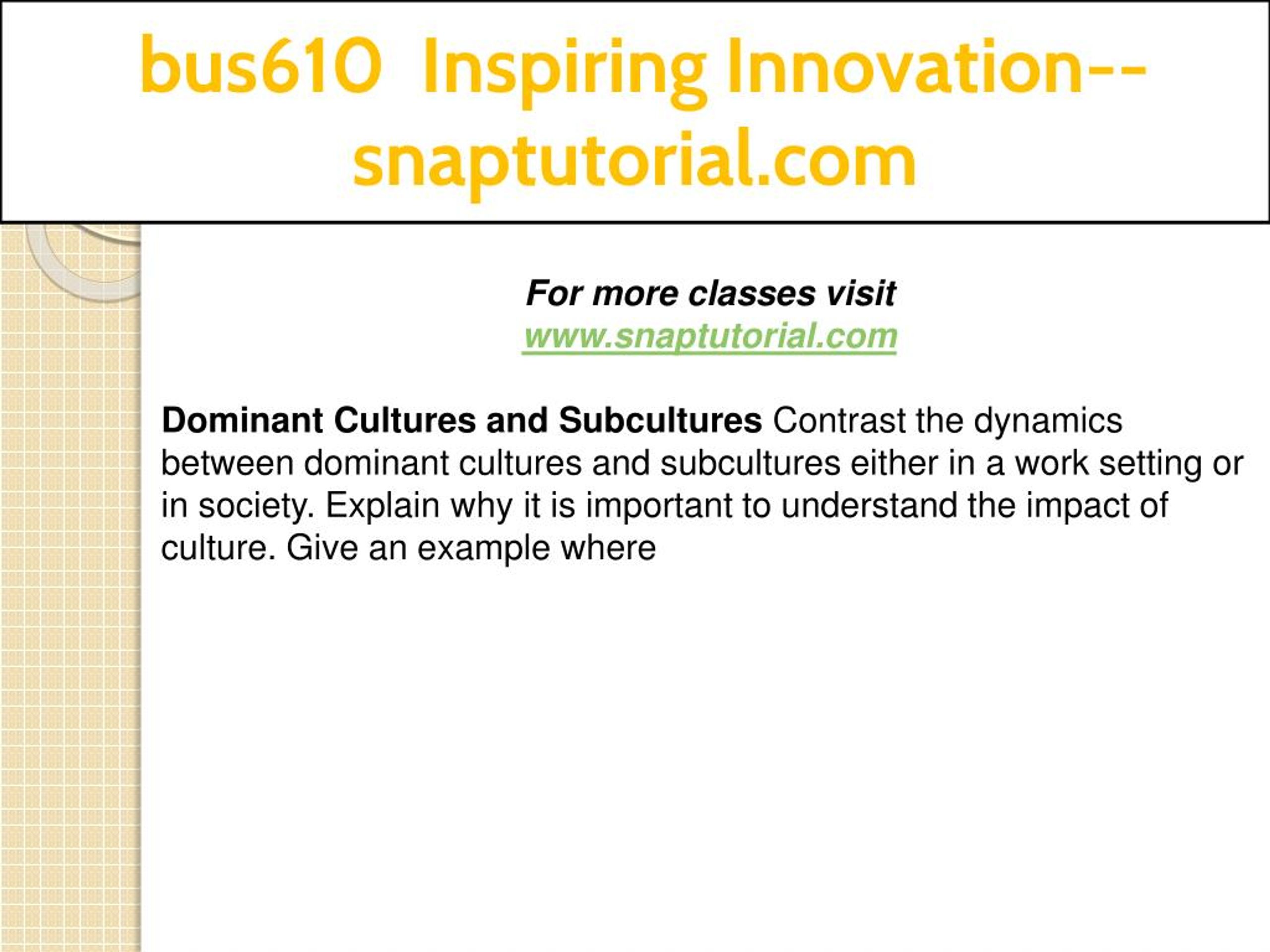 bus610 Inspiring Innovation--snaptutorial.com

For more classes visit
www.snaptutorial.com

Dominant Cultures and Subcultures Contrast the dynamics between dominant cultures and subcultures either in a work setting or in society. Explain why it is important to understand the impact of culture. Give an example where